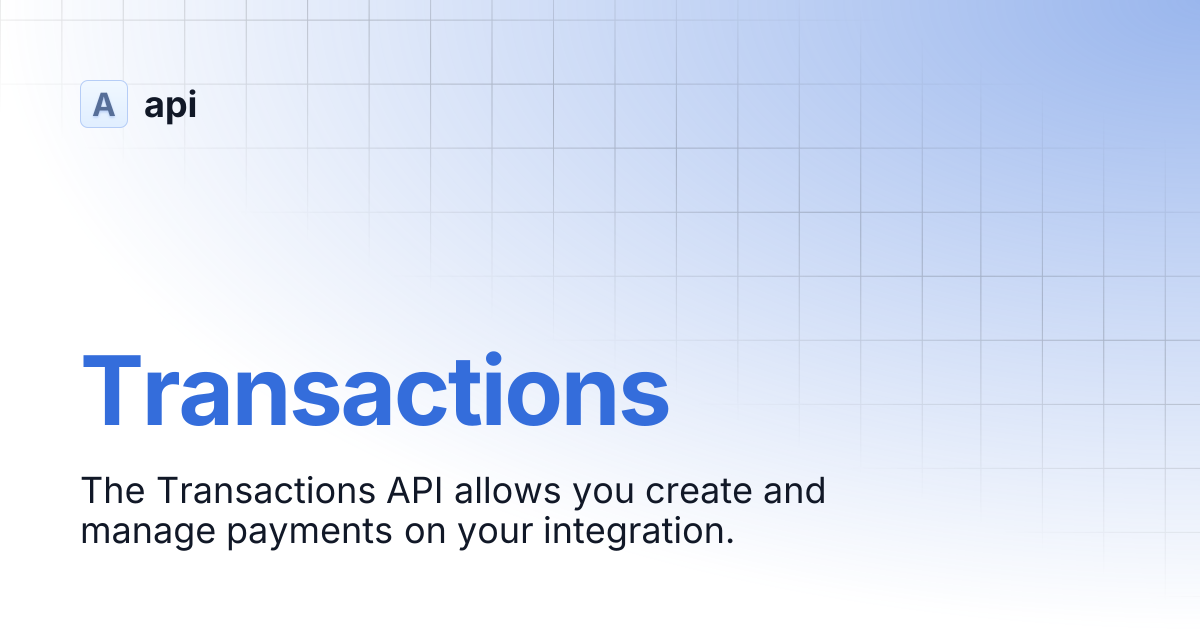 A api

Transactions

The Transactions API allows you create and manage payments on your integration.